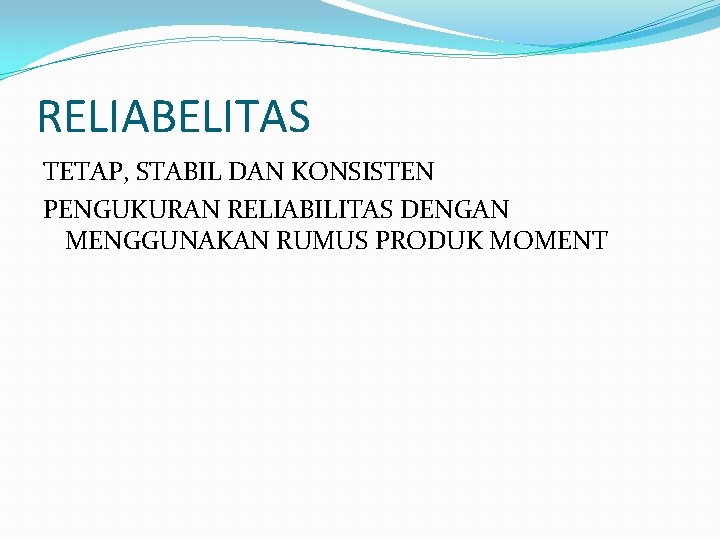 RELIABELITAS

TETAP, STABIL DAN KONSISTEN

PENGUKURAN RELIABILITAS DENGAN MENGGUNAKAN RUMUS PRODUK MOMENT